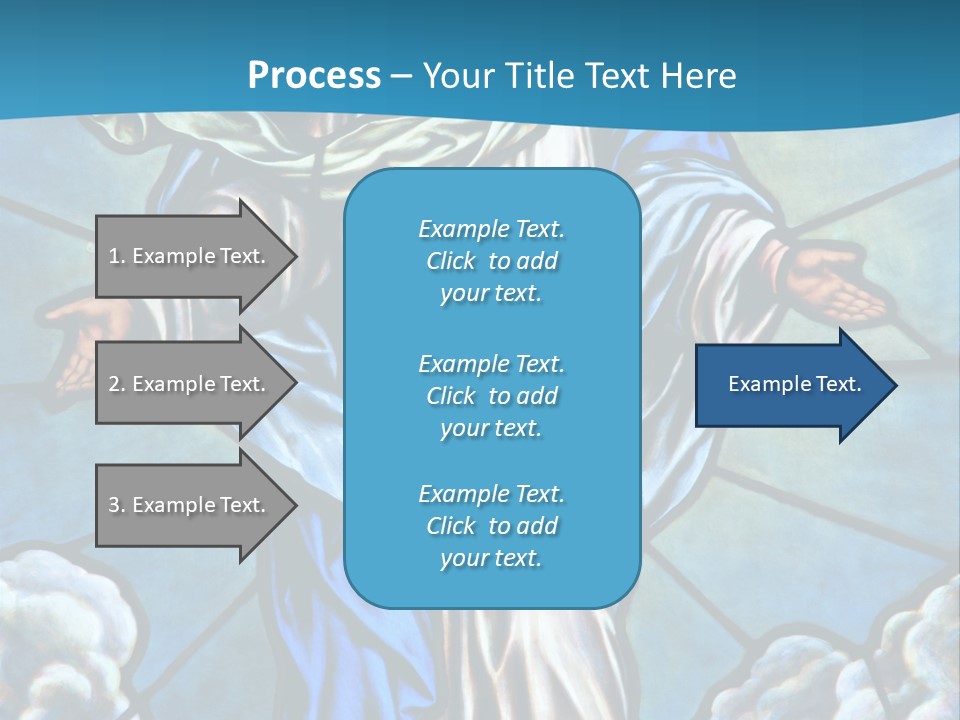 Process – Your Title Text Here

1. Example Text.

2. Example Text.

3. Example Text.

Example Text. Click to add your text.

Example Text. Click to add your text.

Example Text. Click to add your text.

Example Text.